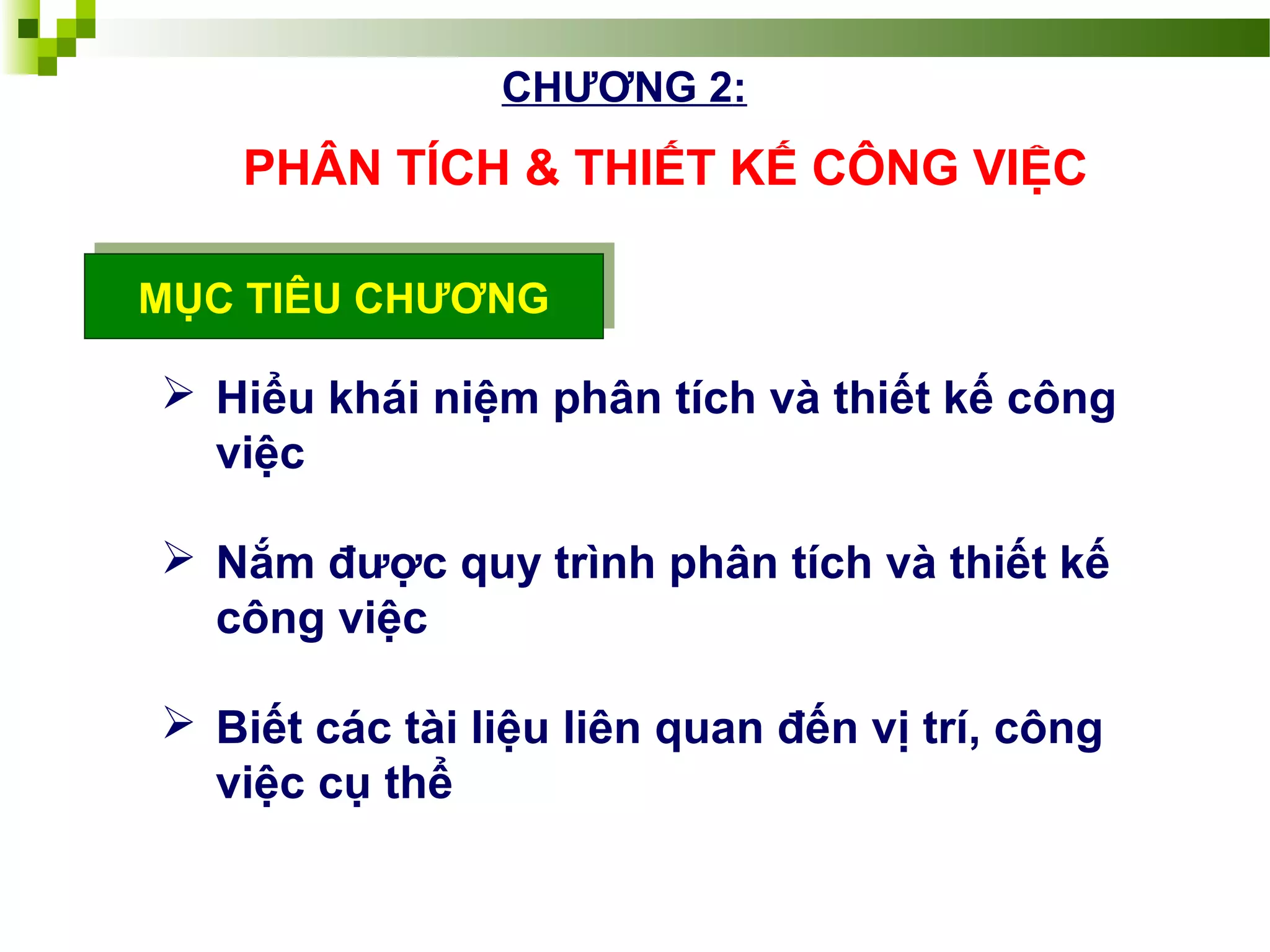 CHƯƠNG 2:

PHÂN TÍCH & THIẾT KẾ CÔNG VIỆC

MỤC TIÊU CHƯƠNG

➢ Hiểu khái niệm phân tích và thiết kế công việc

➢ Nắm được quy trình phân tích và thiết kế công việc

➢ Biết các tài liệu liên quan đến vị trí, công việc cụ thể